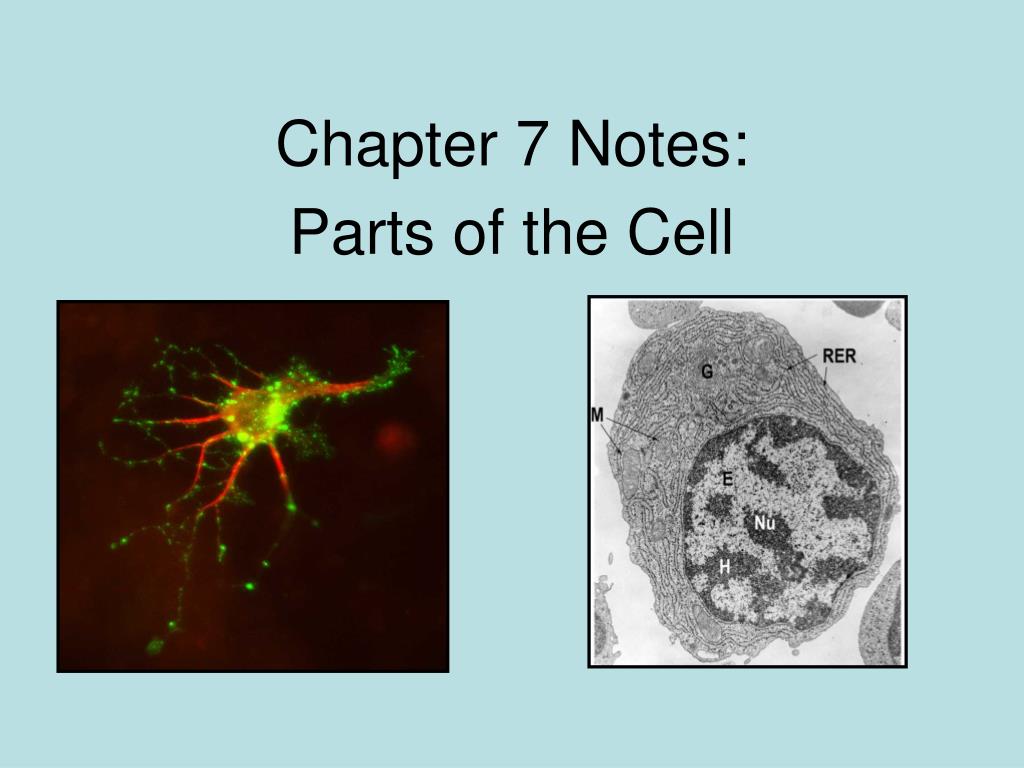 Chapter 7 Notes:
Parts of the Cell

G
RER
M
E
Nu
H